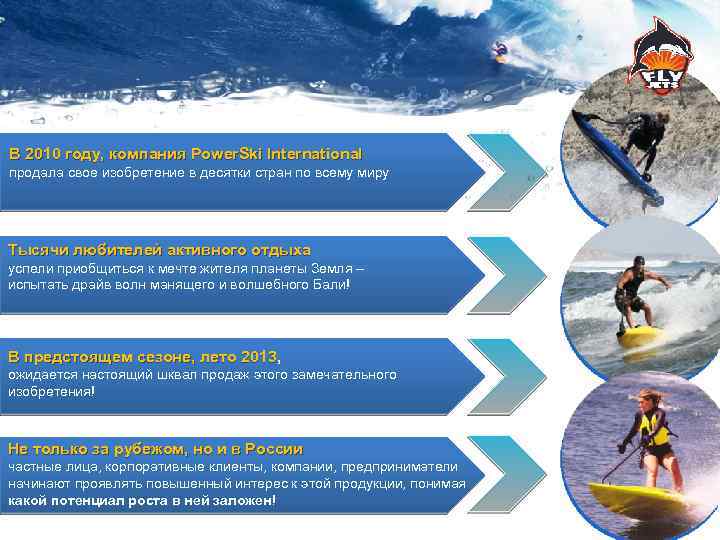 FLY JETS

В 2010 году, компания PowerSki International продала свое изобретение в десятки стран по всему миру

Тысячи любителей активного отдыха успели приобщиться к мечте жителя планеты Земля – испытать драйв волн манящего и волшебного Бали!

В предстоящем сезоне, лето 2013, ожидается настоящий шквал продаж этого замечательного изобретения!

Не только за рубежом, но и в России частные лица, корпоративные клиенты, компании, предприниматели начинают проявлять повышенный интерес к этой продукции, понимая какой потенциал роста в ней заложен!